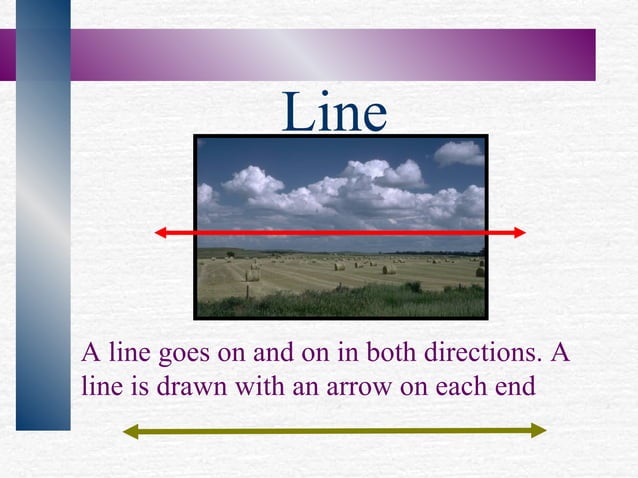 Line

A line goes on and on in both directions. A line is drawn with an arrow on each end